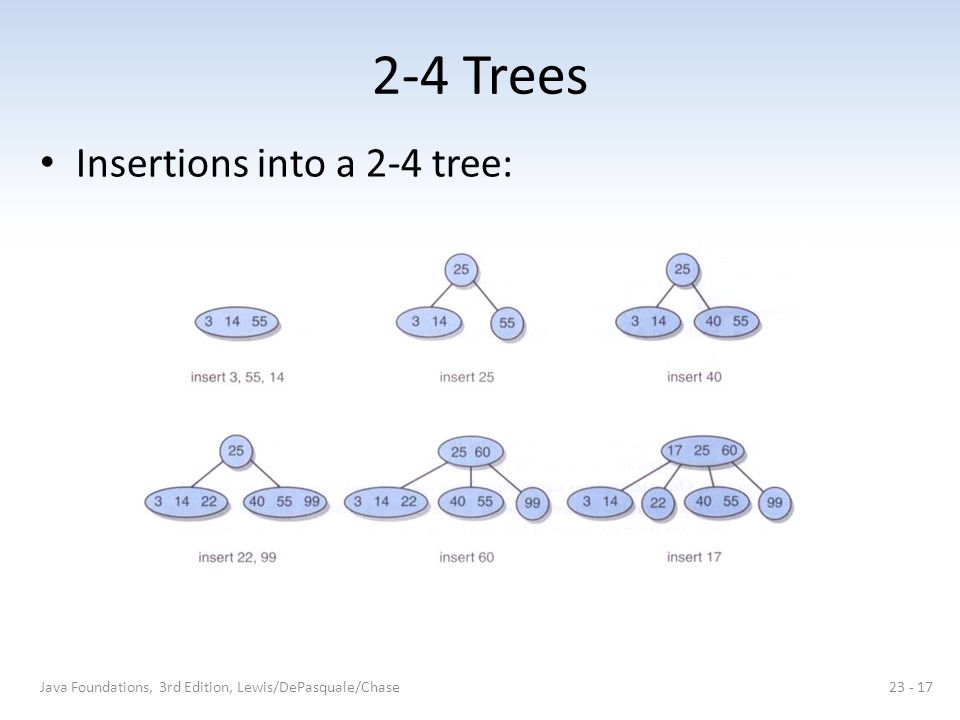 2-4 Trees

• Insertions into a 2-4 tree:

3 14 55

insert 3, 55, 14

25

3 14

55

insert 25

25

3 14

40 55

insert 40

25

3 14 22

40 55 99

insert 22, 99

25 60

3 14 22

40 55

99

insert 60

17 25 60

3 14

22

40 55

99

insert 17

Java Foundations, 3rd Edition, Lewis/DePasquale/Chase

23 - 17